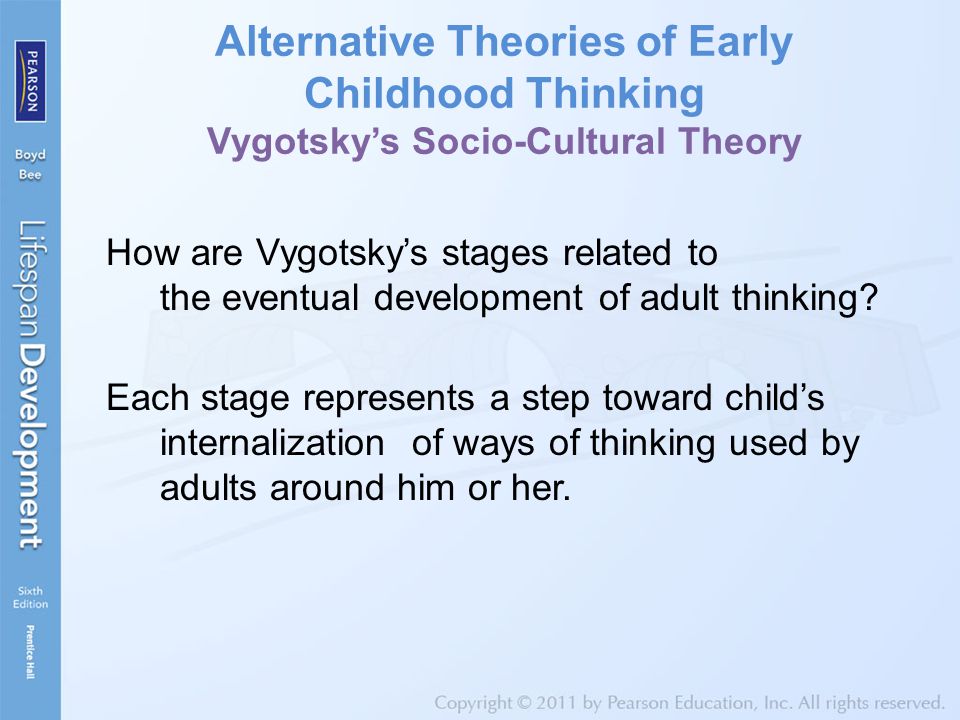 PEARSON

Boyd
Bee

Lifespan Development

Sixth Edition

Prentice Hall

Alternative Theories of Early Childhood Thinking
Vygotsky's Socio-Cultural Theory

How are Vygotsky's stages related to the eventual development of adult thinking?

Each stage represents a step toward child's internalization of ways of thinking used by adults around him or her.

Copyright © 2011 by Pearson Education, Inc. All rights reserved.